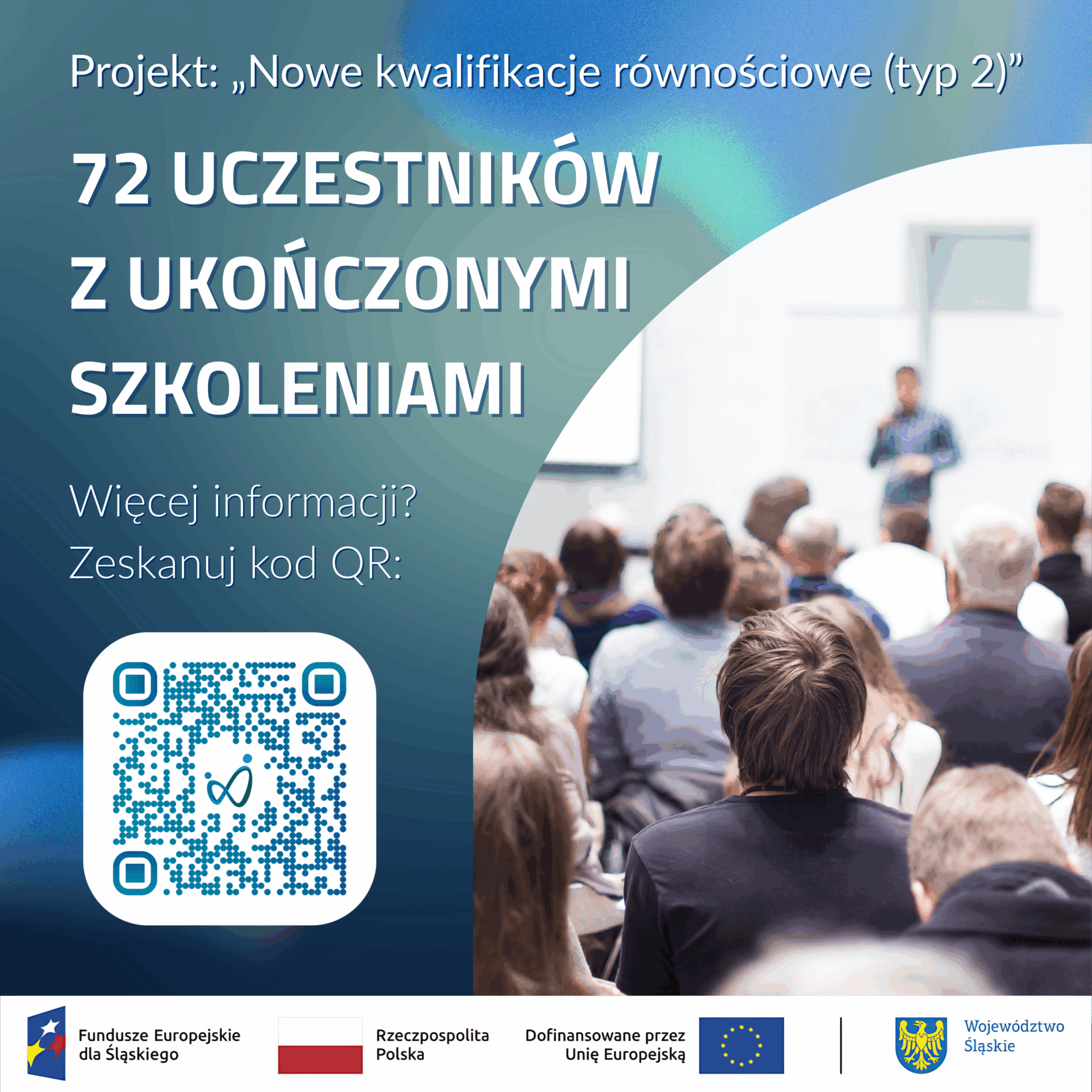 Projekt: „Nowe kwalifikacje równościowe (typ 2)”

72 UCZESTNIKÓW Z UKOŃCZONYMI SZKOLENIAMI

Więcej informacji?
Zeskanuj kod QR:

Fundusze Europejskie dla Śląskiego

Rzeczpospolita Polska

Dofinansowane przez Unię Europejską

Województwo Śląskie